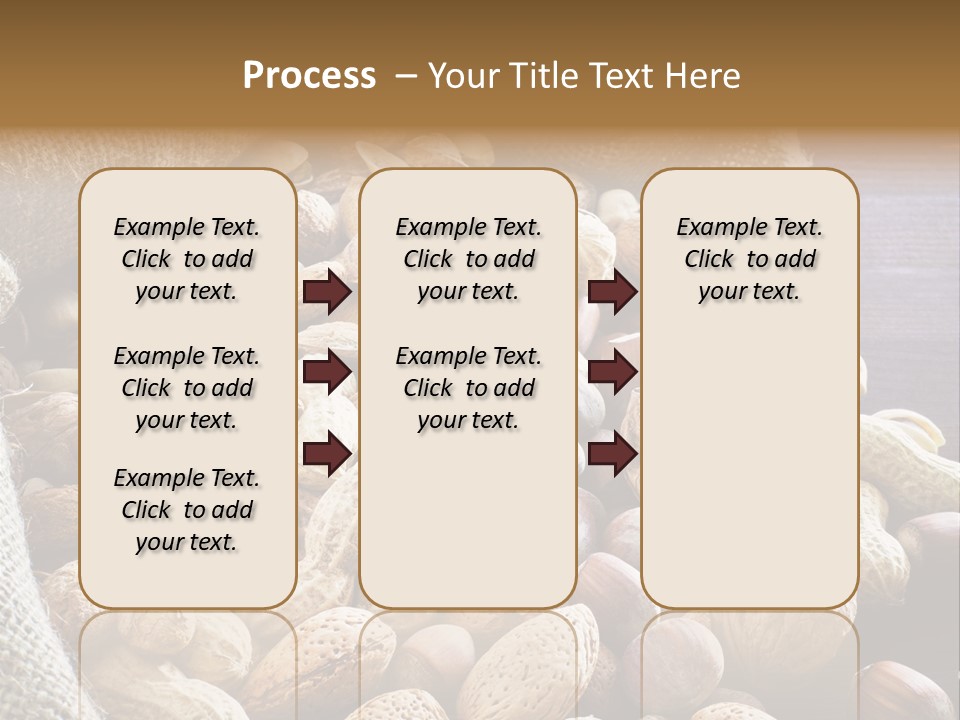 Process – Your Title Text Here

Example Text. Click to add your text.

Example Text. Click to add your text.

Example Text. Click to add your text.

Example Text. Click to add your text.

Example Text. Click to add your text.

Example Text. Click to add your text.